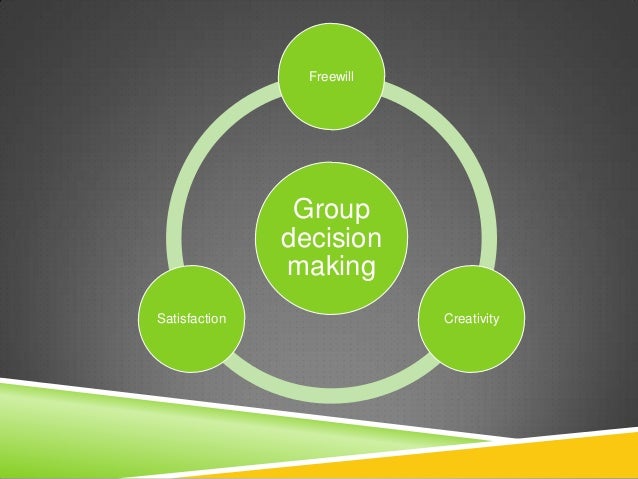 Freewill

Group decision making

Satisfaction

Creativity